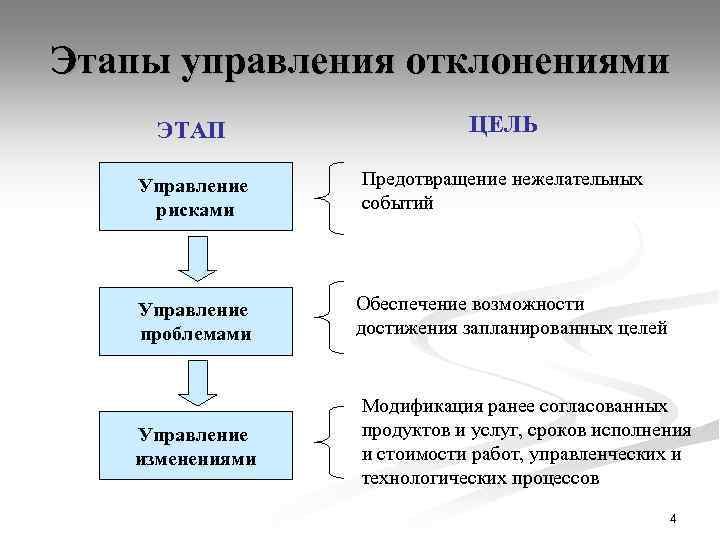 Этапы управления отклонениями

ЭТАП

ЦЕЛЬ

Управление рисками

Предотвращение нежелательных событий

Управление проблемами

Обеспечение возможности достижения запланированных целей

Управление изменениями

Модификация ранее согласованных продуктов и услуг, сроков исполнения и стоимости работ, управленческих и технологических процессов

4